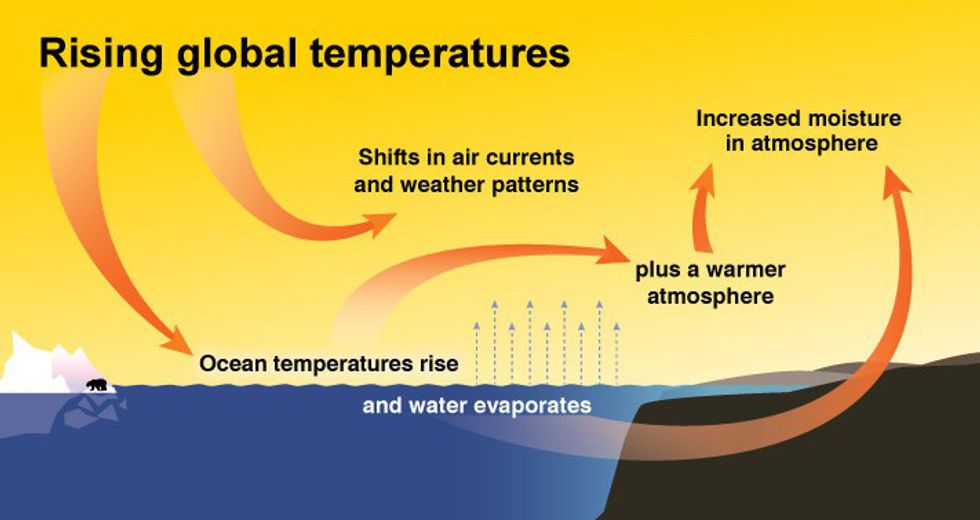 Rising global temperatures

Shifts in air currents and weather patterns

Increased moisture in atmosphere

plus a warmer atmosphere

Ocean temperatures rise

and water evaporates